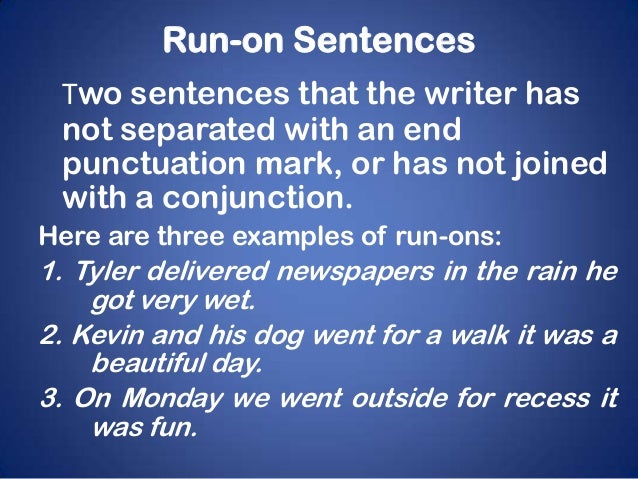 Run-on Sentences

Two sentences that the writer has not separated with an end punctuation mark, or has not joined with a conjunction.

Here are three examples of run-ons:

1. Tyler delivered newspapers in the rain he got very wet.

2. Kevin and his dog went for a walk it was a beautiful day.

3. On Monday we went outside for recess it was fun.